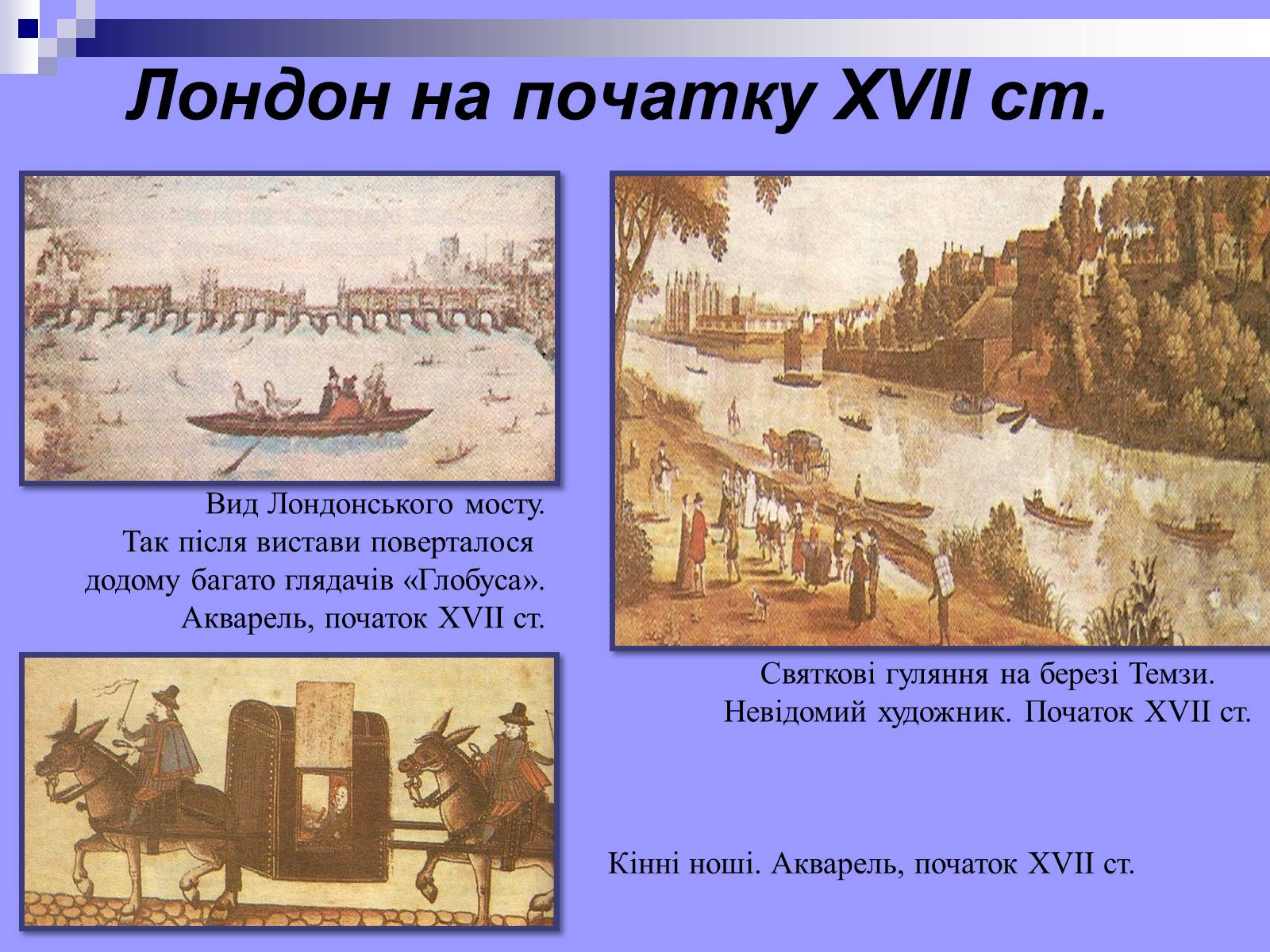 Лондон на початку XVII ст.

Вид Лондонського мосту. Так після вистави поверталося додому багато глядачів «Глобуса». Акварель, початок XVII ст.

Святкові гуляння на березі Темзи. Невідомий художник. Початок XVII ст.

Кінні ноші. Акварель, початок XVII ст.